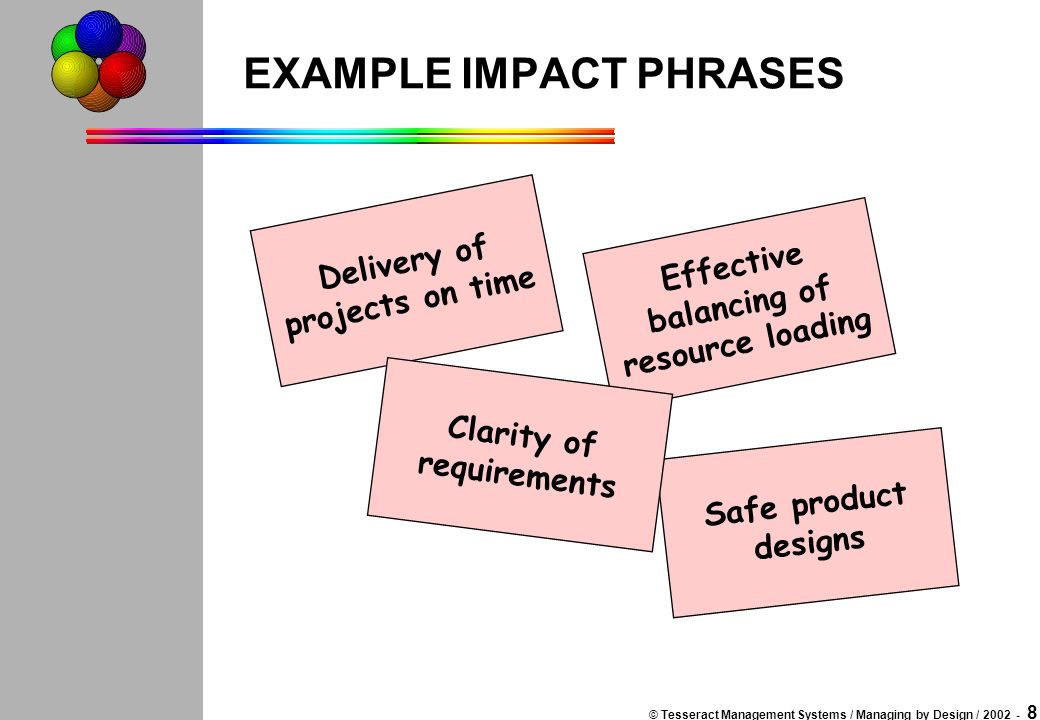 EXAMPLE IMPACT PHRASES

Delivery of projects on time

Effective balancing of resource loading

Clarity of requirements

Safe product designs

© Tesseract Management Systems / Managing by Design / 2002 - 8